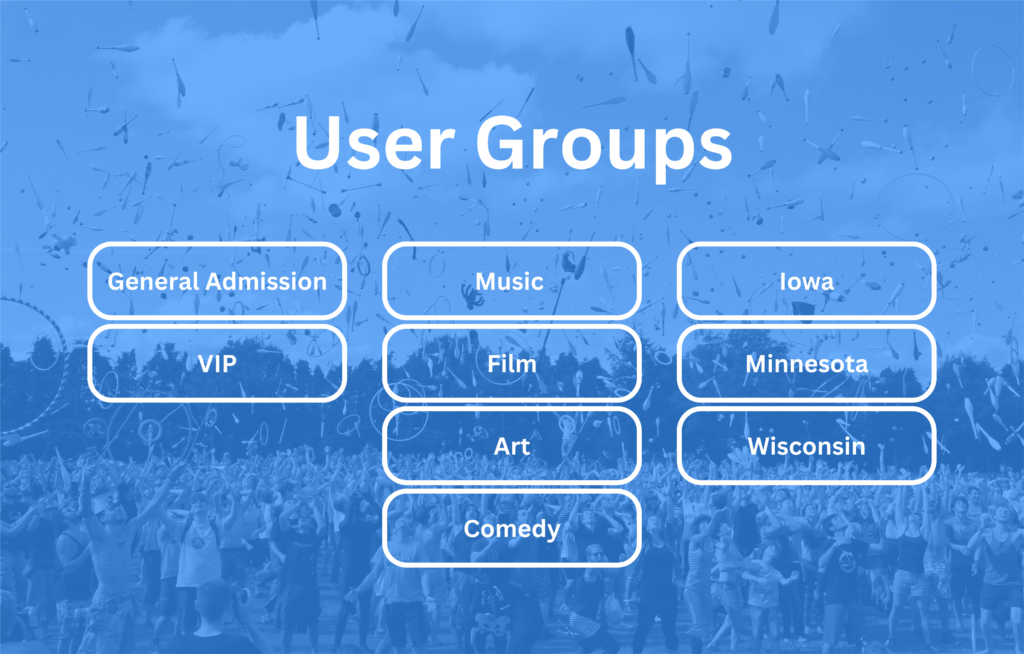 User Groups

General Admission

VIP

Music

Film

Art

Comedy

Iowa

Minnesota

Wisconsin